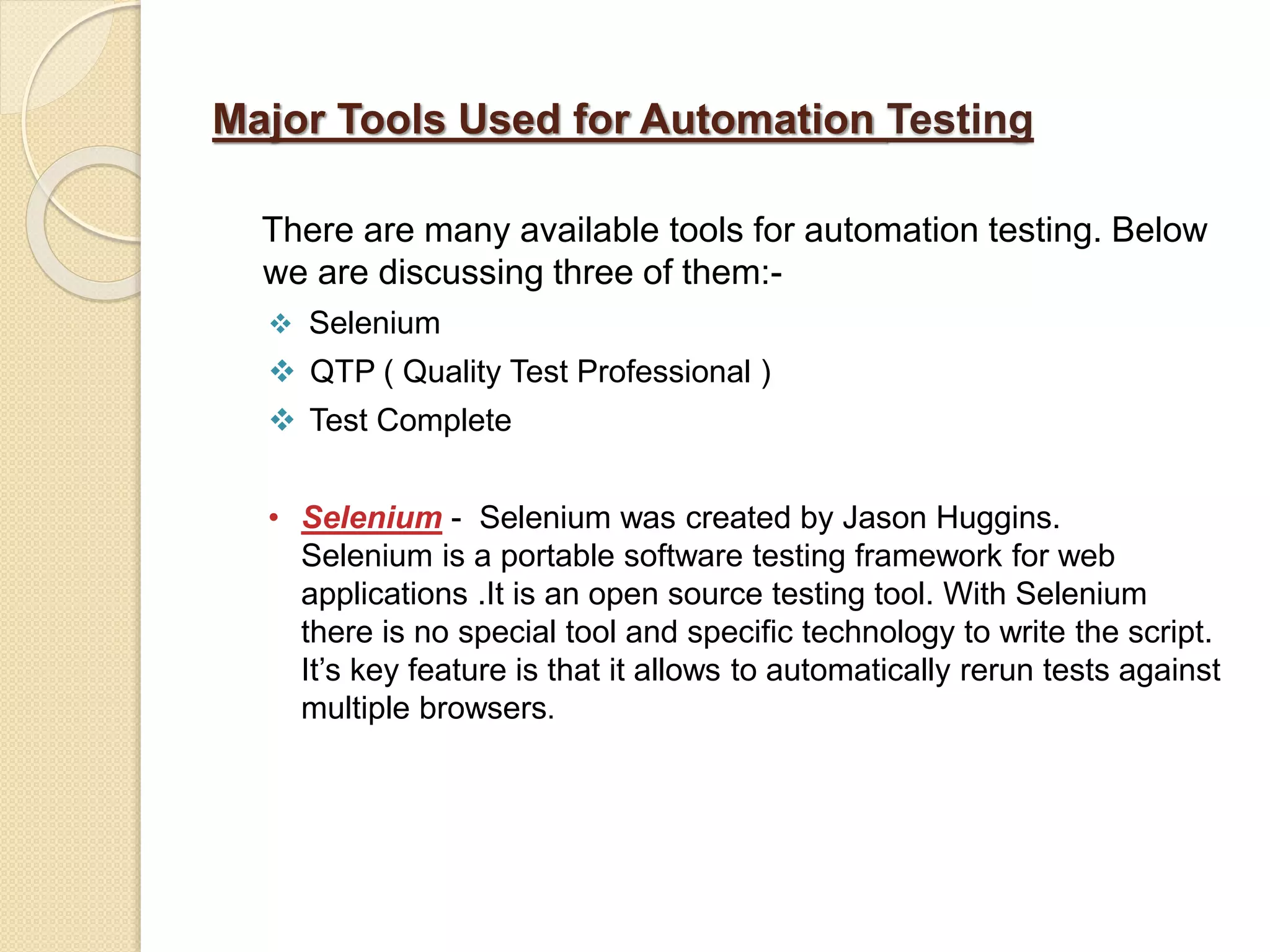 Major Tools Used for Automation Testing

There are many available tools for automation testing. Below we are discussing three of them:-

❖ Selenium
❖ QTP ( Quality Test Professional )
❖ Test Complete

• Selenium - Selenium was created by Jason Huggins. Selenium is a portable software testing framework for web applications .It is an open source testing tool. With Selenium there is no special tool and specific technology to write the script. It’s key feature is that it allows to automatically rerun tests against multiple browsers.